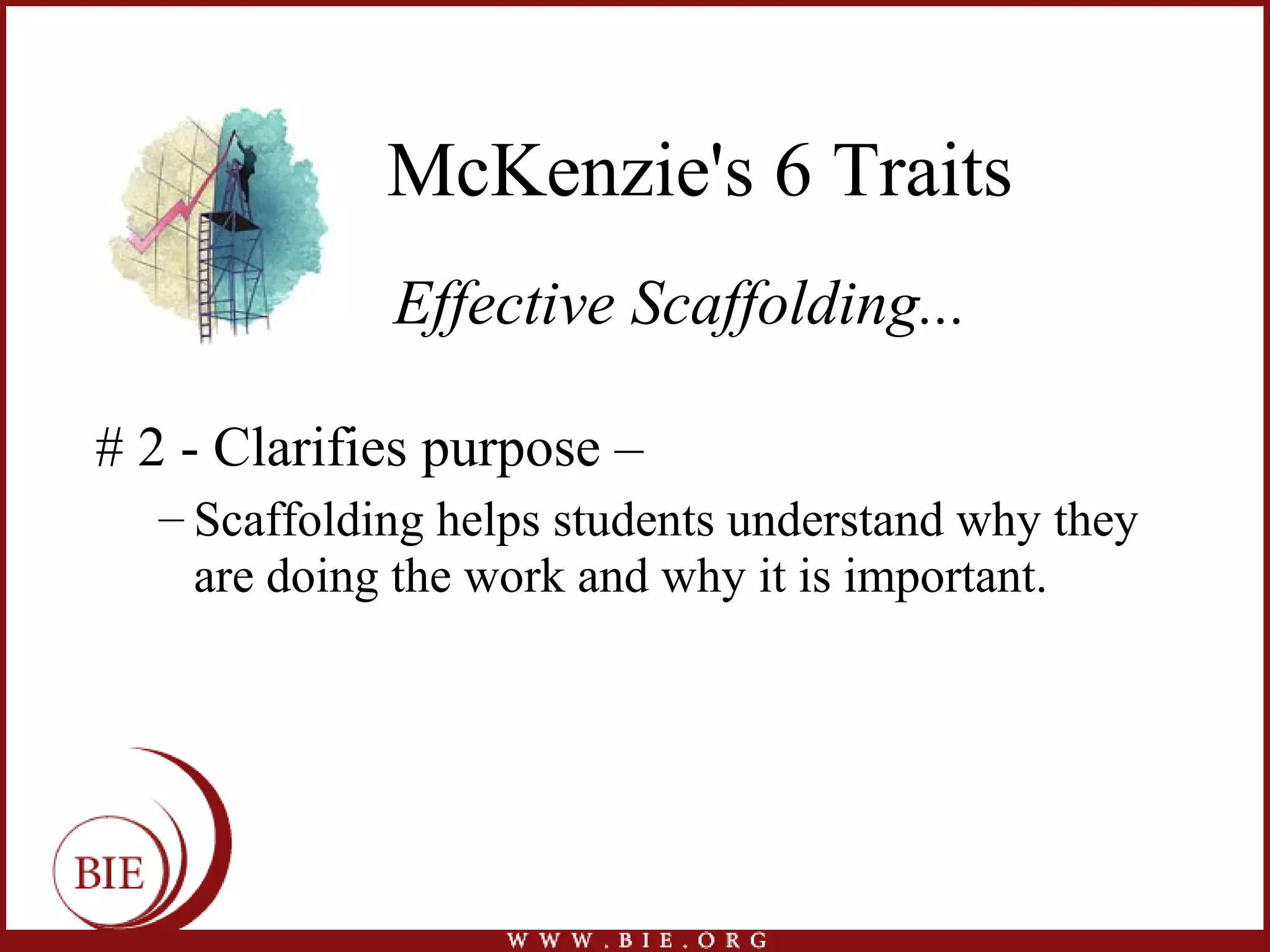 McKenzie's 6 Traits

Effective Scaffolding...

# 2 - Clarifies purpose –

– Scaffolding helps students understand why they are doing the work and why it is important.

BIE

WWW.BIE.ORG